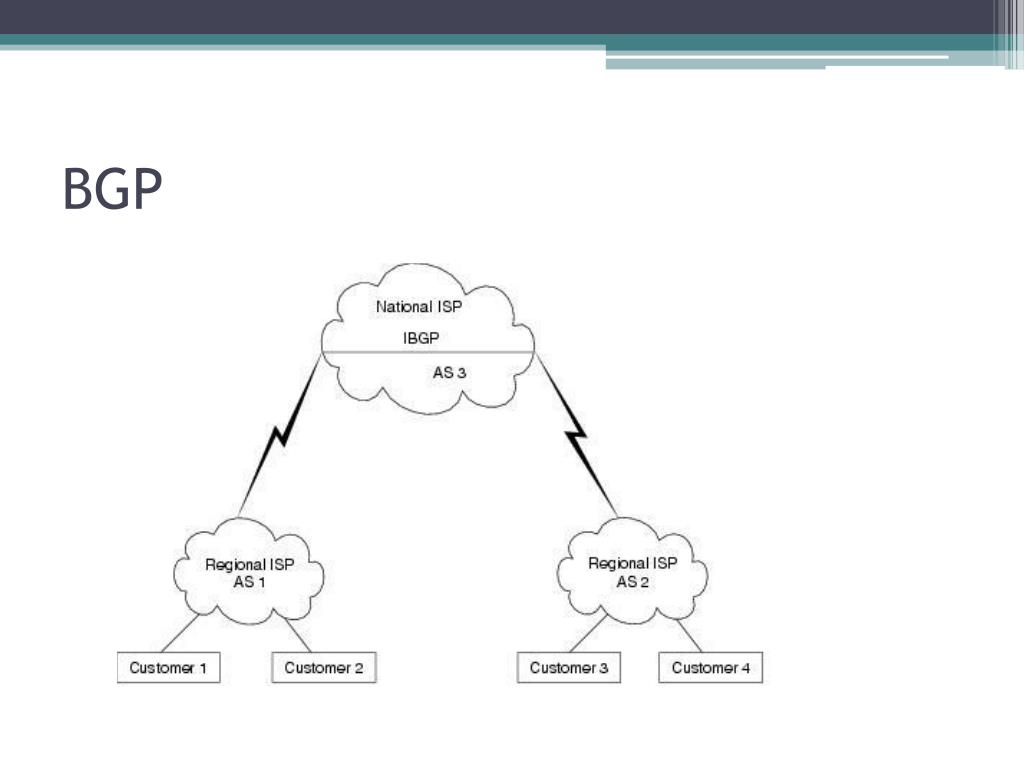 BGP

National ISP
IBGP
AS 3

Regional ISP
AS 1

Regional ISP
AS 2

Customer 1

Customer 2

Customer 3

Customer 4